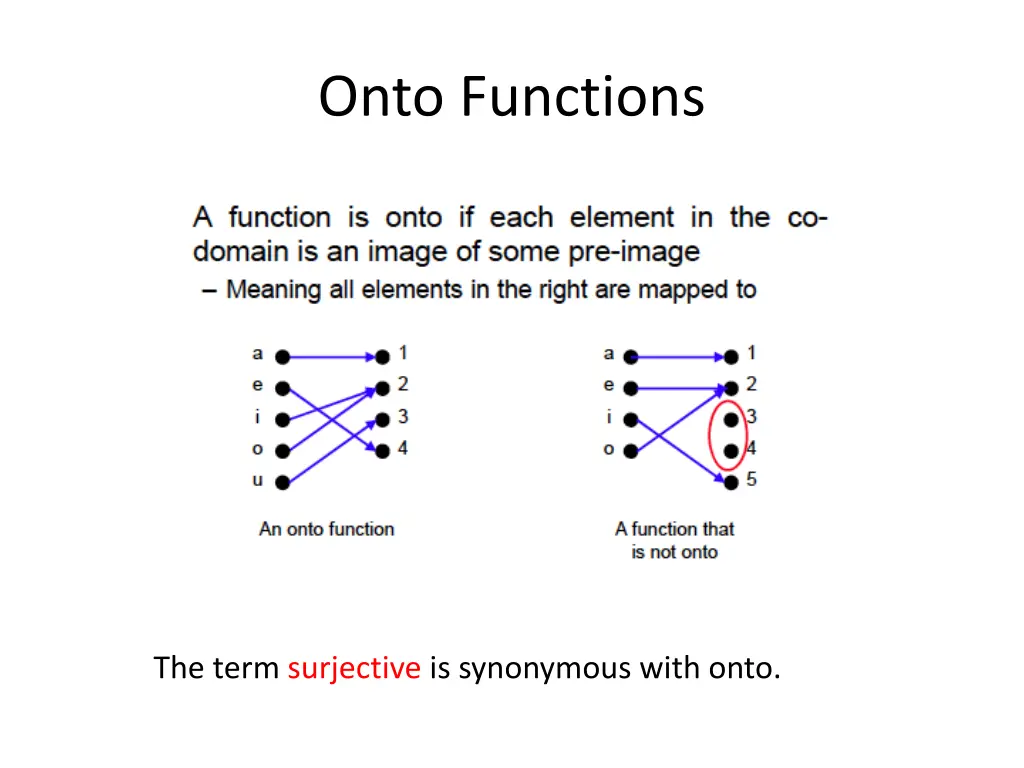 Onto Functions

A function is onto if each element in the co-domain is an image of some pre-image

– Meaning all elements in the right are mapped to

a
e
i
o
u

1
2
3
4

An onto function

a
e
i
o

1
2
3
4
5

A function that is not onto

The term surjective is synonymous with onto.